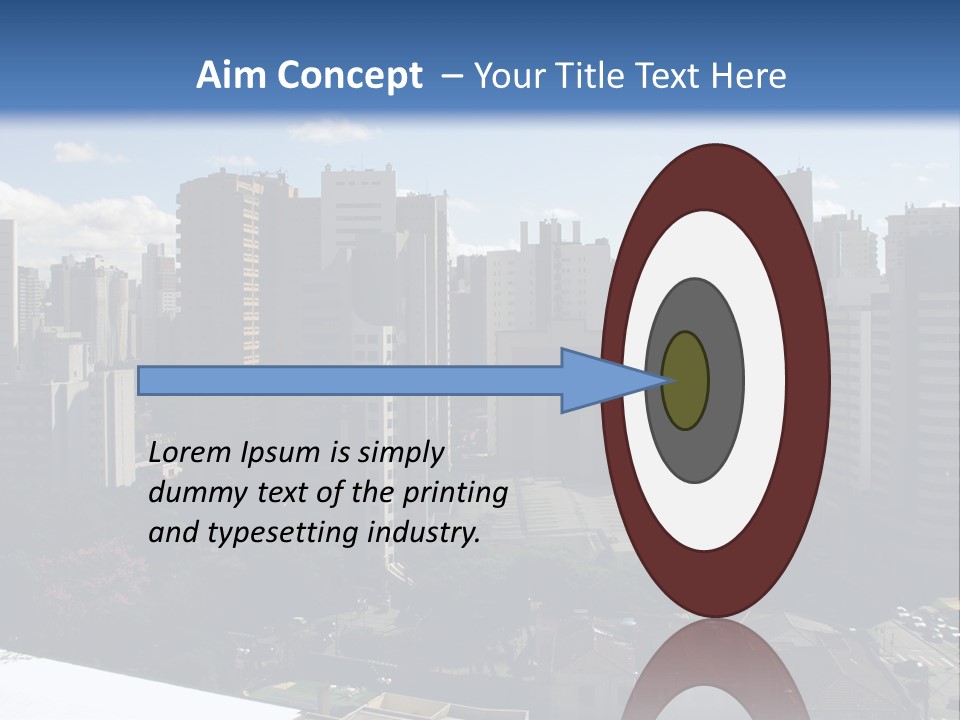 Aim Concept – Your Title Text Here

Lorem Ipsum is simply dummy text of the printing and typesetting industry.